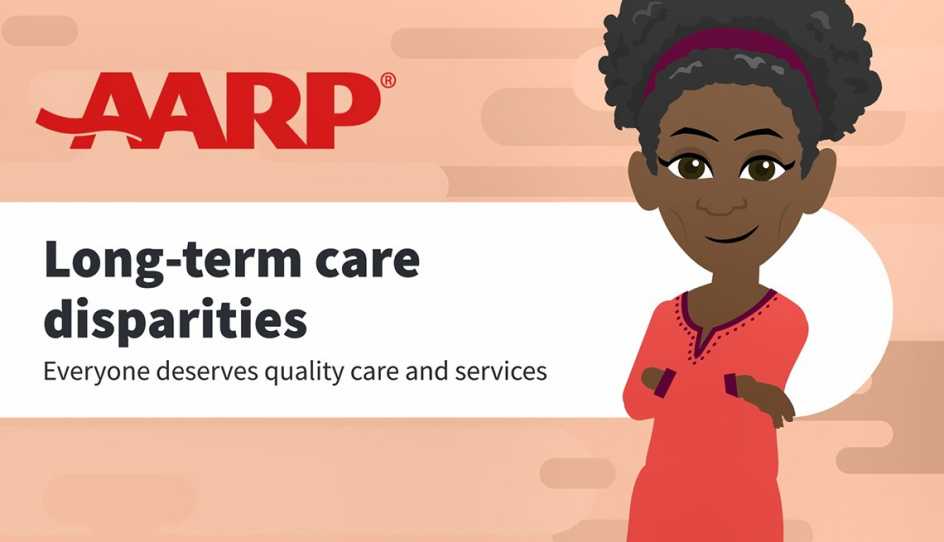 AARP®

Long-term care disparities

Everyone deserves quality care and services